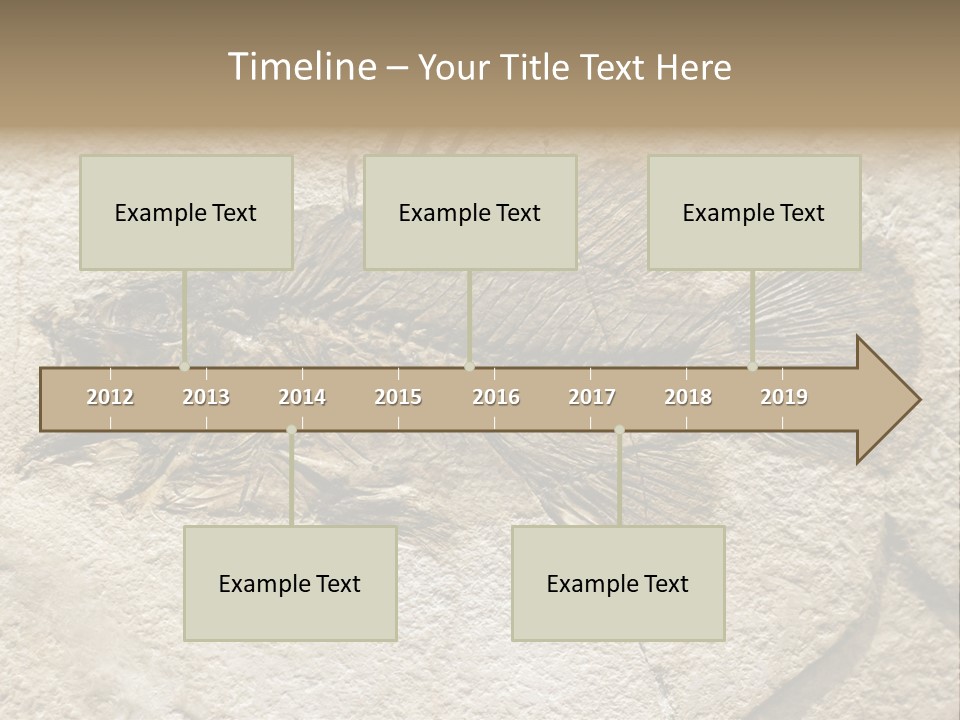 Timeline – Your Title Text Here

Example Text

Example Text

Example Text

2012 2013 2014 2015 2016 2017 2018 2019

Example Text

Example Text